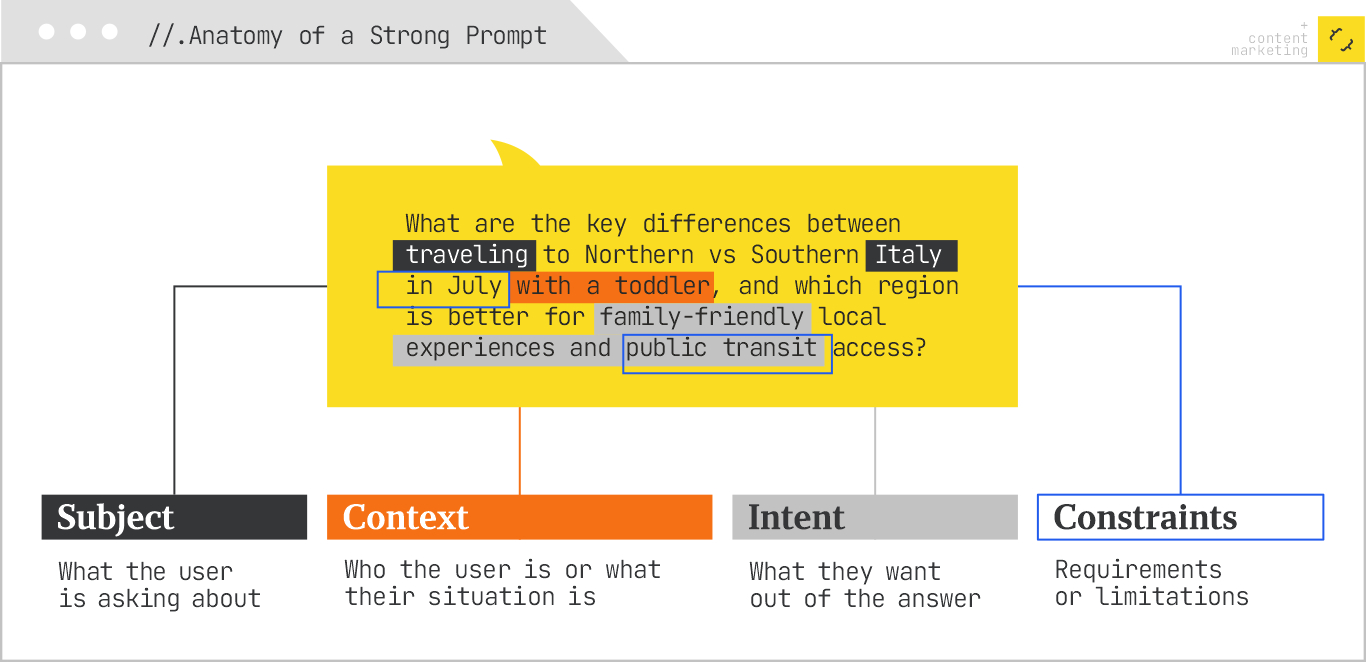 //.Anatomy of a Strong Prompt

+ content marketing

What are the key differences between traveling to Northern vs Southern Italy in July with a toddler, and which region is better for family-friendly local experiences and public transit access?

Subject

What the user is asking about

Context

Who the user is or what their situation is

Intent

What they want out of the answer

Constraints

Requirements or limitations